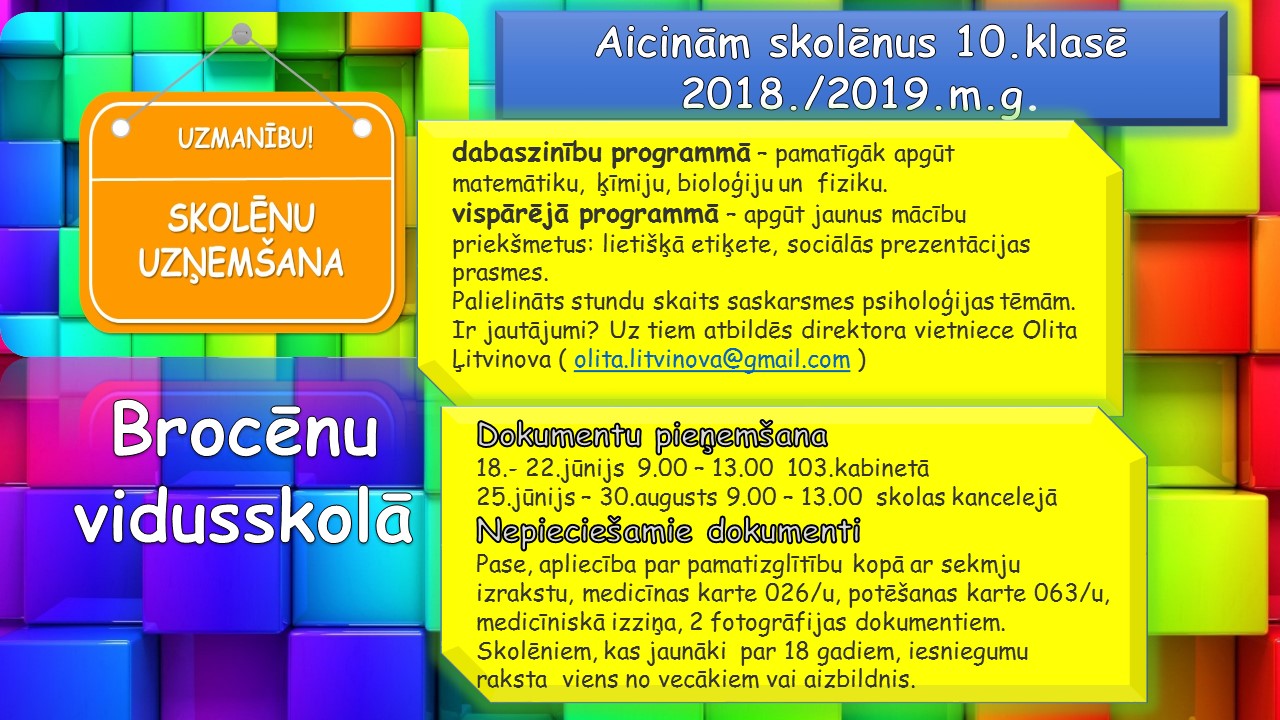 UZMANĪBU!

SKOLĒNU UZŅEMŠANA

Aicinām skolēnus 10.klasē 2018./2019.m.g.

dabaszinību programmā – pamatīgāk apgūt matemātiku, ķīmiju, bioloģiju un fiziku.
vispārējā programmā – apgūt jaunus mācību priekšmetus: lietišķā etiķete, sociālās prezentācijas prasmes.
Palielināts stundu skaits saskarsmes psiholoģijas tēmām.
Ir jautājumi? Uz tiem atbildēs direktora vietniece Olita Ļitvinova ( olita.litvinova@gmail.com )

Brocēnu vidusskolā

Dokumentu pieņemšana
18.- 22.jūnijs 9.00 – 13.00 103.kabinetā
25.jūnijs – 30.augusts 9.00 – 13.00 skolas kancelejā
Nepieciešamie dokumenti
Pase, apliecība par pamatizglītību kopā ar sekmju izrakstu, medicīnas karte 026/u, potēšanas karte 063/u, medicīniskā izziņa, 2 fotogrāfijas dokumentiem. Skolēniem, kas jaunāki par 18 gadiem, iesniegumu raksta viens no vecākiem vai aizbildnis.